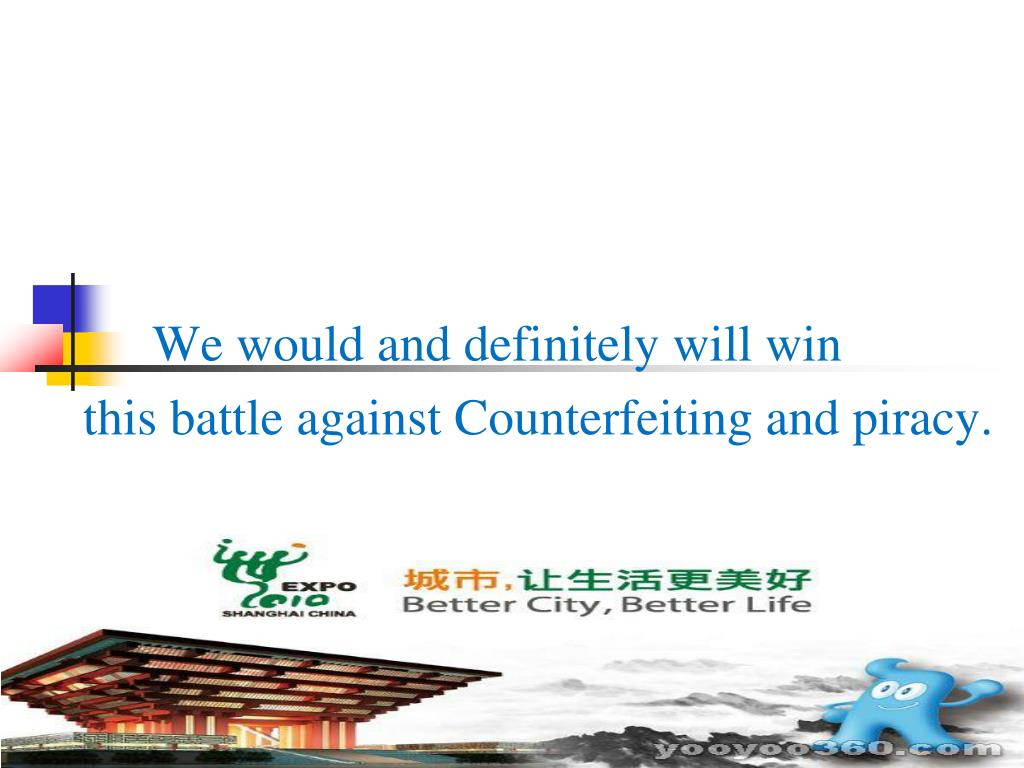 We would and definitely will win
this battle against Counterfeiting and piracy.

EXPO
2010
SHANGHAI CHINA

城市,让生活更美好
Better City, Better Life

yooyoo360.com